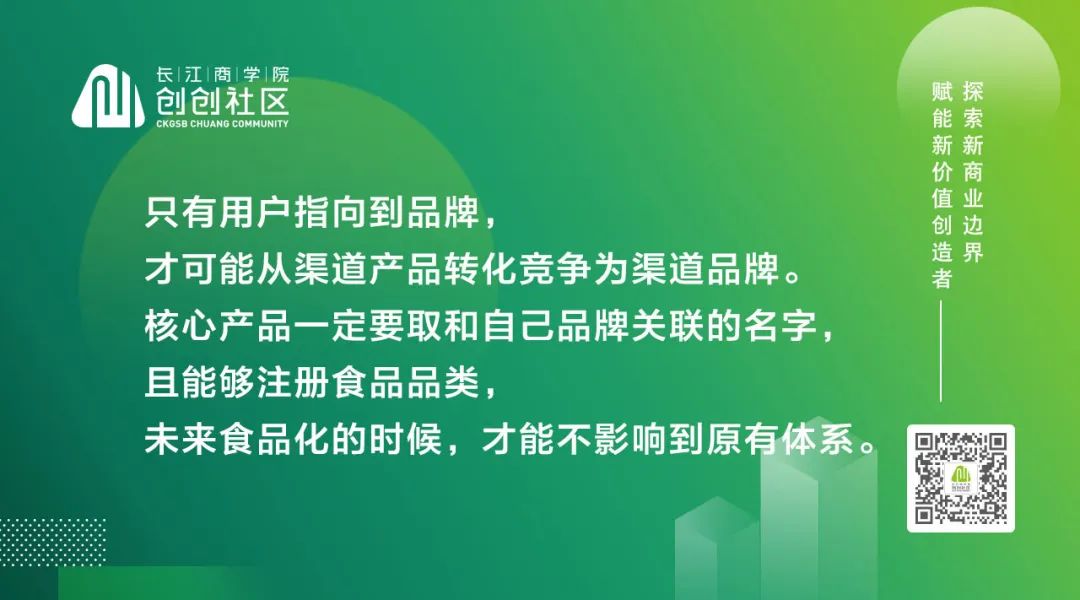 长江商学院
创创社区
CKGSB CHUANG COMMUNITY

只有用户指向到品牌，
才可能从渠道产品转化竞争为渠道品牌。
核心产品一定要取和自己品牌关联的名字，
且能够注册食品品类，
未来食品化的时候，才能不影响到原有体系。

探索新商业边界
赋能新价值创造者